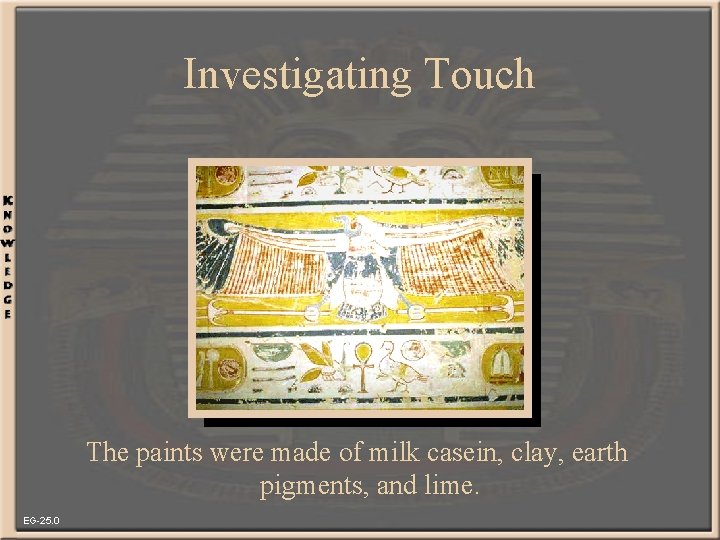 Investigating Touch

KNOWLEDGE

The paints were made of milk casein, clay, earth pigments, and lime.

EG-25.0